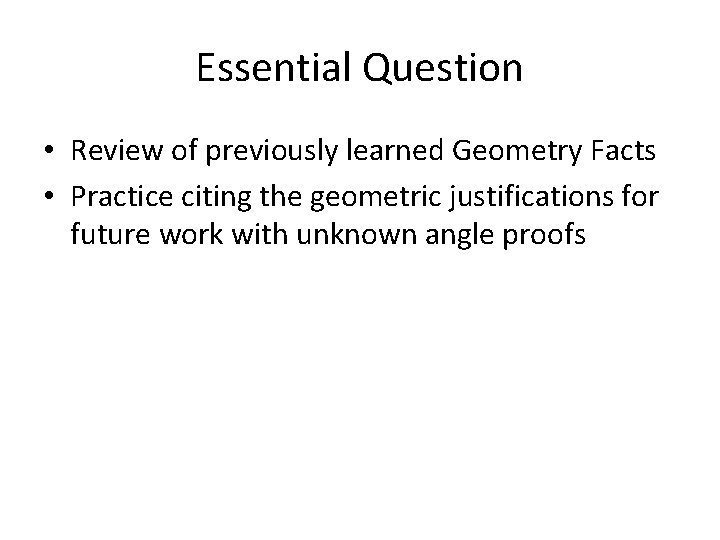 Essential Question

• Review of previously learned Geometry Facts
• Practice citing the geometric justifications for future work with unknown angle proofs